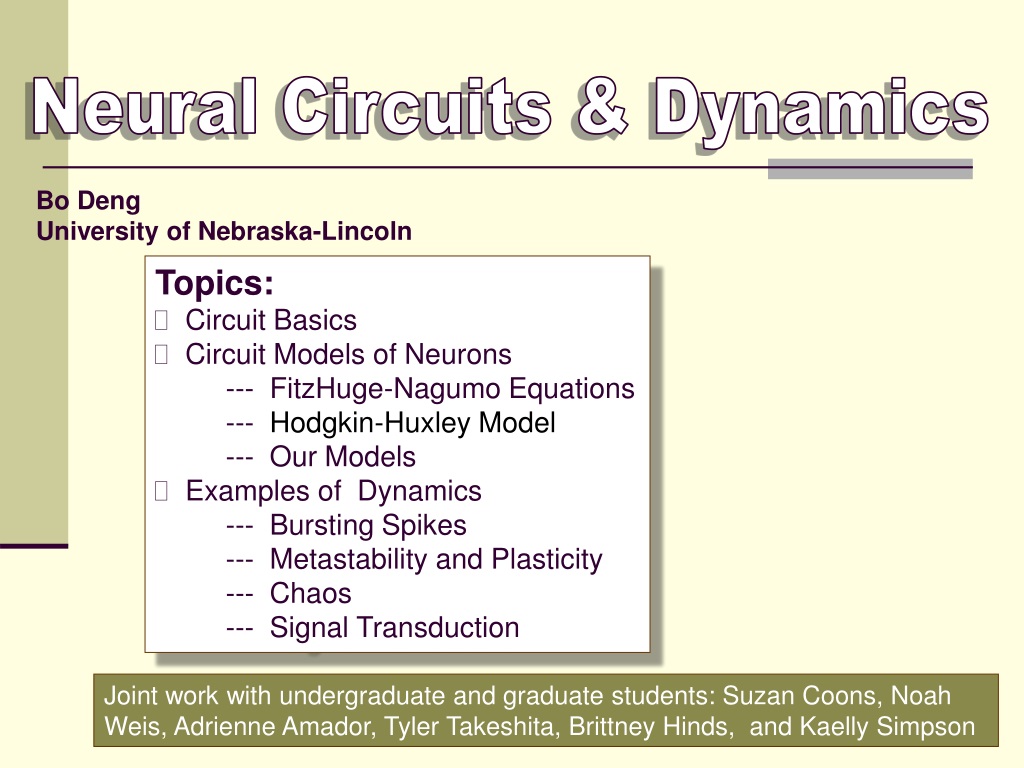 Neural Circuits & Dynamics

Bo Deng
University of Nebraska-Lincoln

Topics:
 Circuit Basics
 Circuit Models of Neurons
--- FitzHuge-Nagumo Equations
--- Hodgkin-Huxley Model
--- Our Models
 Examples of Dynamics
--- Bursting Spikes
--- Metastability and Plasticity
--- Chaos
--- Signal Transduction

Joint work with undergraduate and graduate students: Suzan Coons, Noah Weis, Adrienne Amador, Tyler Takeshita, Brittney Hinds, and Kaelly Simpson